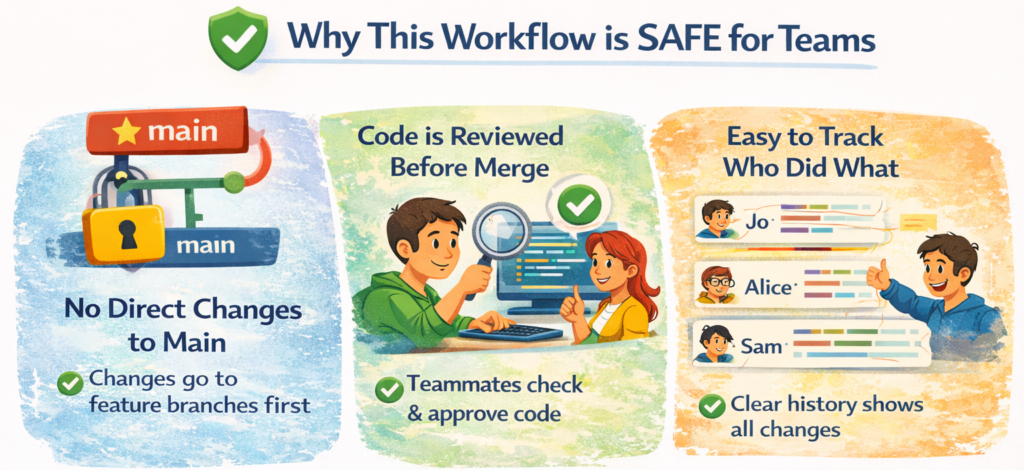 Why This Workflow is SAFE for Teams

main

main

No Direct Changes to Main

Changes go to feature branches first

Code is Reviewed Before Merge

Teammates check & approve code

Easy to Track Who Did What

Jo

Alice

Sam

Clear history shows all changes